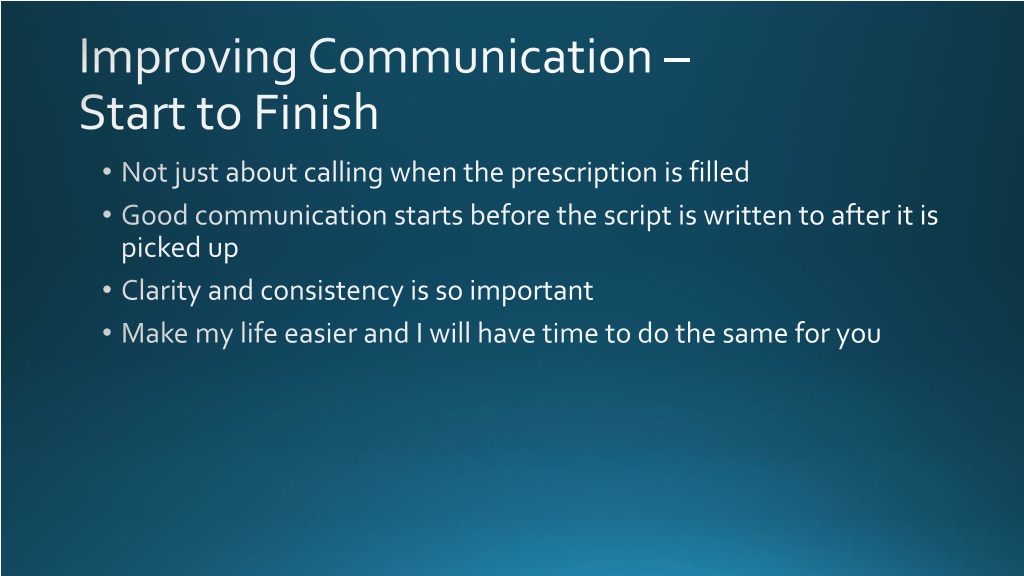 Improving Communication – Start to Finish

• Not just about calling when the prescription is filled
• Good communication starts before the script is written to after it is picked up
• Clarity and consistency is so important
• Make my life easier and I will have time to do the same for you